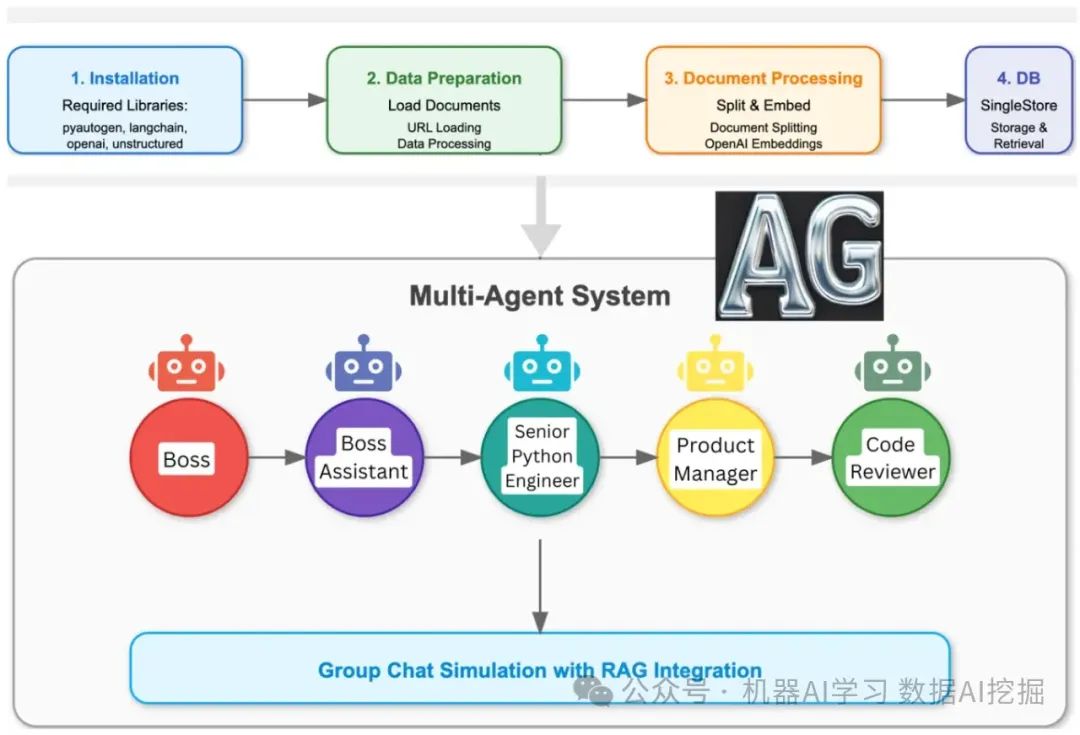 1. Installation
Required Libraries:
pyautogen, langchain, openai, unstructured

2. Data Preparation
Load Documents
URL Loading
Data Processing

3. Document Processing
Split & Embed
Document Splitting
OpenAI Embeddings

4. DB
SingleStore
Storage & Retrieval

AG

Multi-Agent System

Boss

Boss Assistant

Senior Python Engineer

Product Manager

Code Reviewer

Group Chat Simulation with RAG Integration

公众号 · 机器AI学习 数据AI挖掘